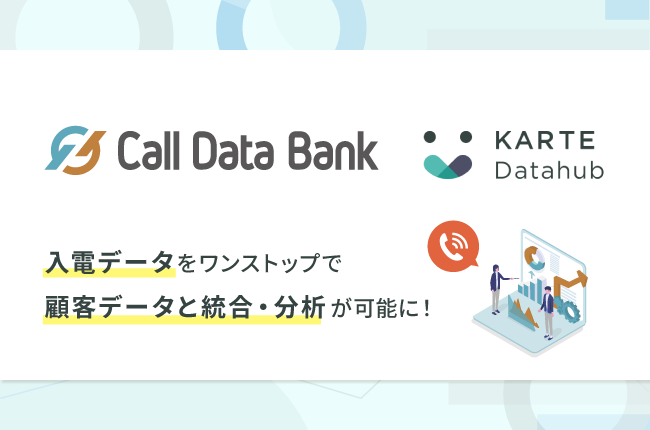 Call Data Bank

KARTE Datahub

入電データをワンストップで
顧客データと統合・分析が可能に！